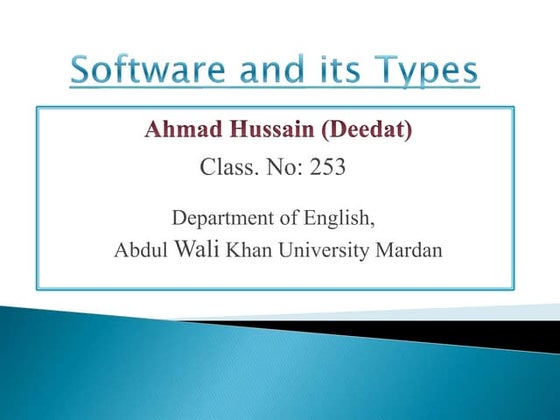 Software and its Types

Ahmad Hussain (Deedat)

Class. No: 253

Department of English,
Abdul Wali Khan University Mardan